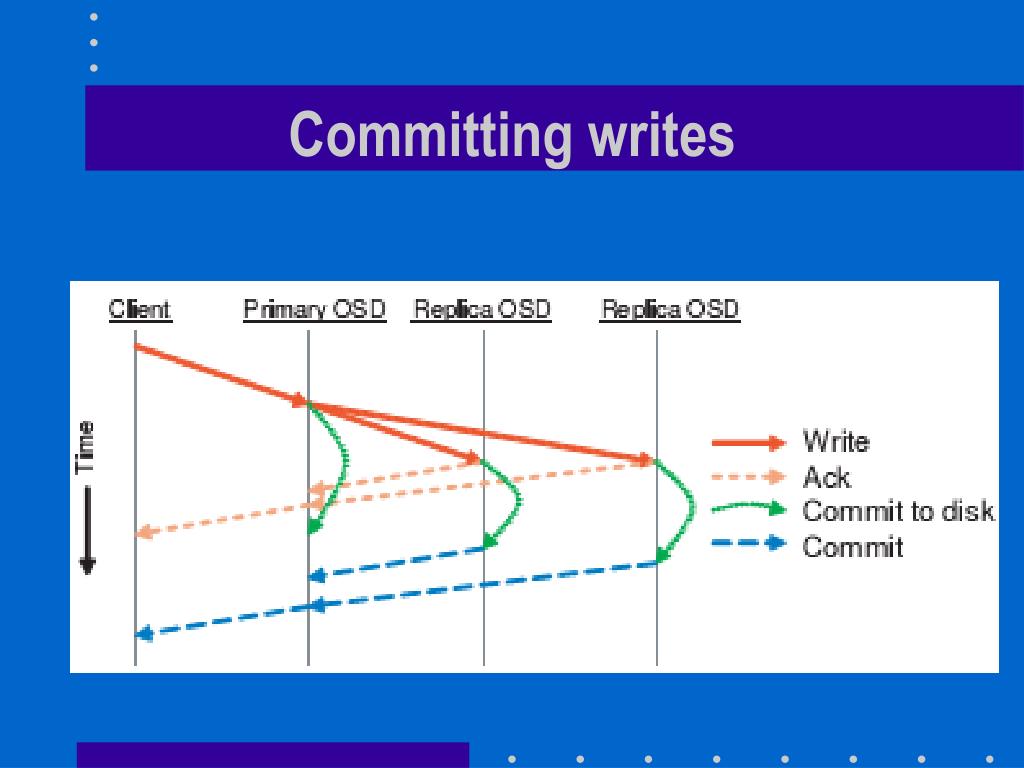 Committing writes

Client
Primary OSD
Replica OSD
Replica OSD
Time
Write
Ack
Commit to disk
Commit